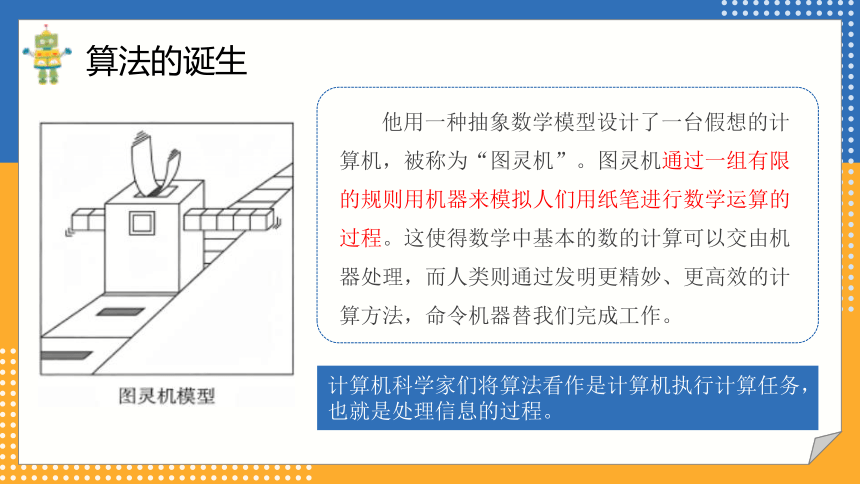 算法的诞生

图灵机模型

他用一种抽象数学模型设计了一台假想的计算机，被称为“图灵机”。图灵机通过一组有限的规则用机器来模拟人们用纸笔进行数学运算的过程。这使得数学中基本的数的计算可以交由机器处理，而人类则通过发明更精妙、更高效的计算方法，命令机器替我们完成工作。

计算机科学家们将算法看作是计算机执行计算任务，也就是处理信息的过程。